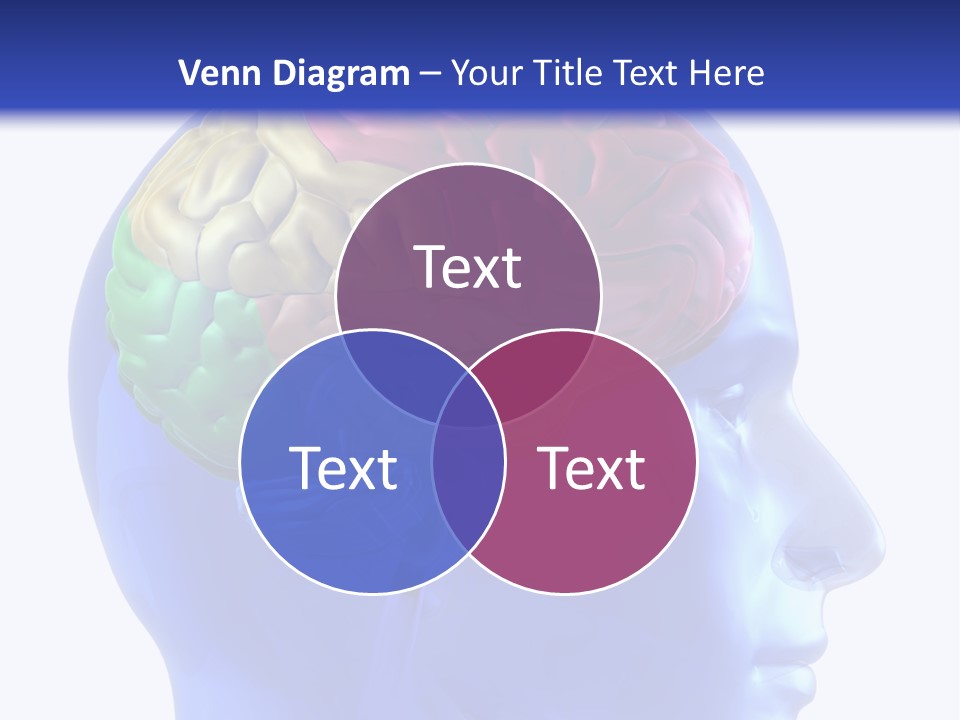 Venn Diagram – Your Title Text Here

Text

Text

Text